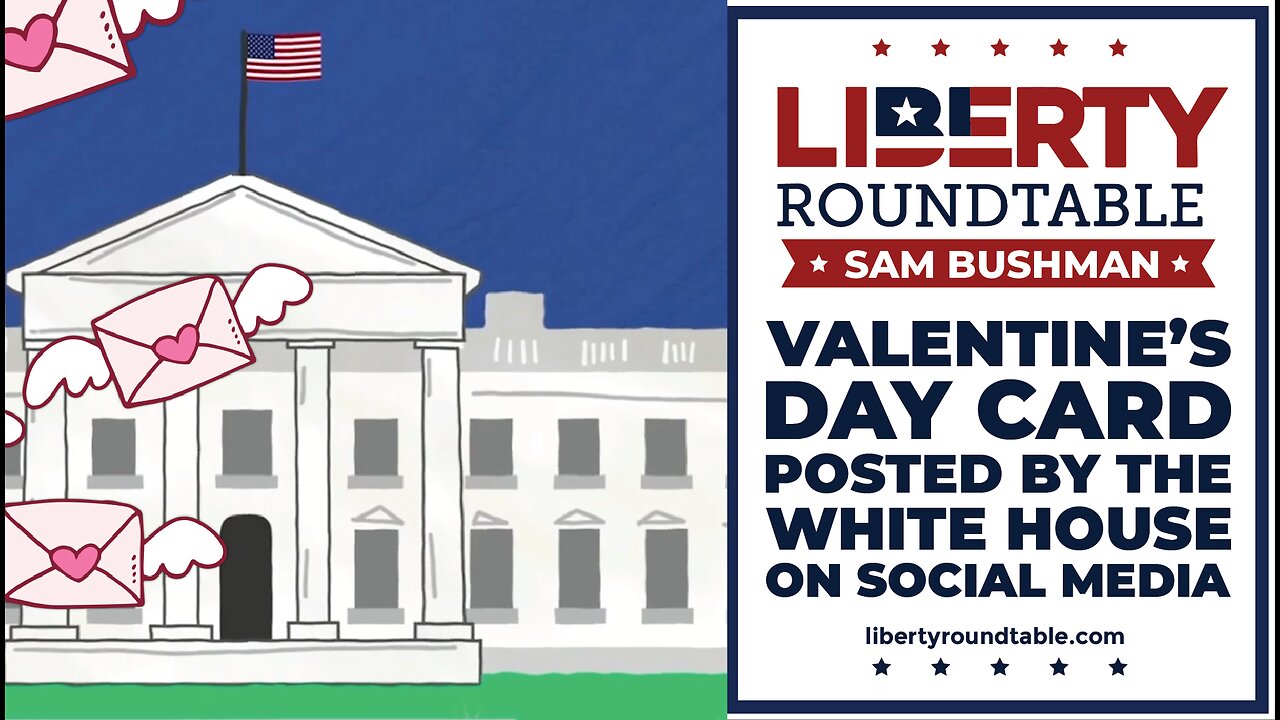 LIBERTY
ROUNDTABLE
SAM BUSHMAN

VALENTINE'S DAY CARD POSTED BY THE WHITE HOUSE ON SOCIAL MEDIA

libertyroundtable.com